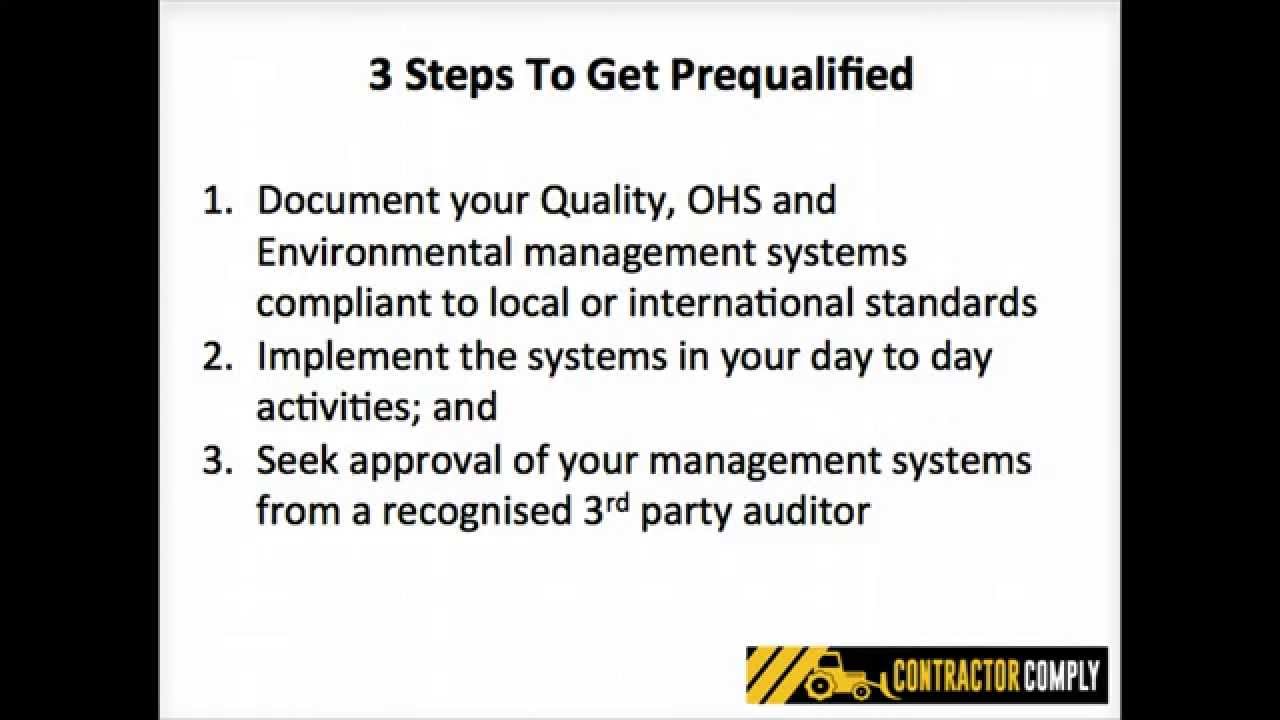 3 Steps To Get Prequalified

1. Document your Quality, OHS and Environmental management systems compliant to local or international standards
2. Implement the systems in your day to day activities; and
3. Seek approval of your management systems from a recognised 3$^{rd}$ party auditor

CONTRACTOR COMPLY